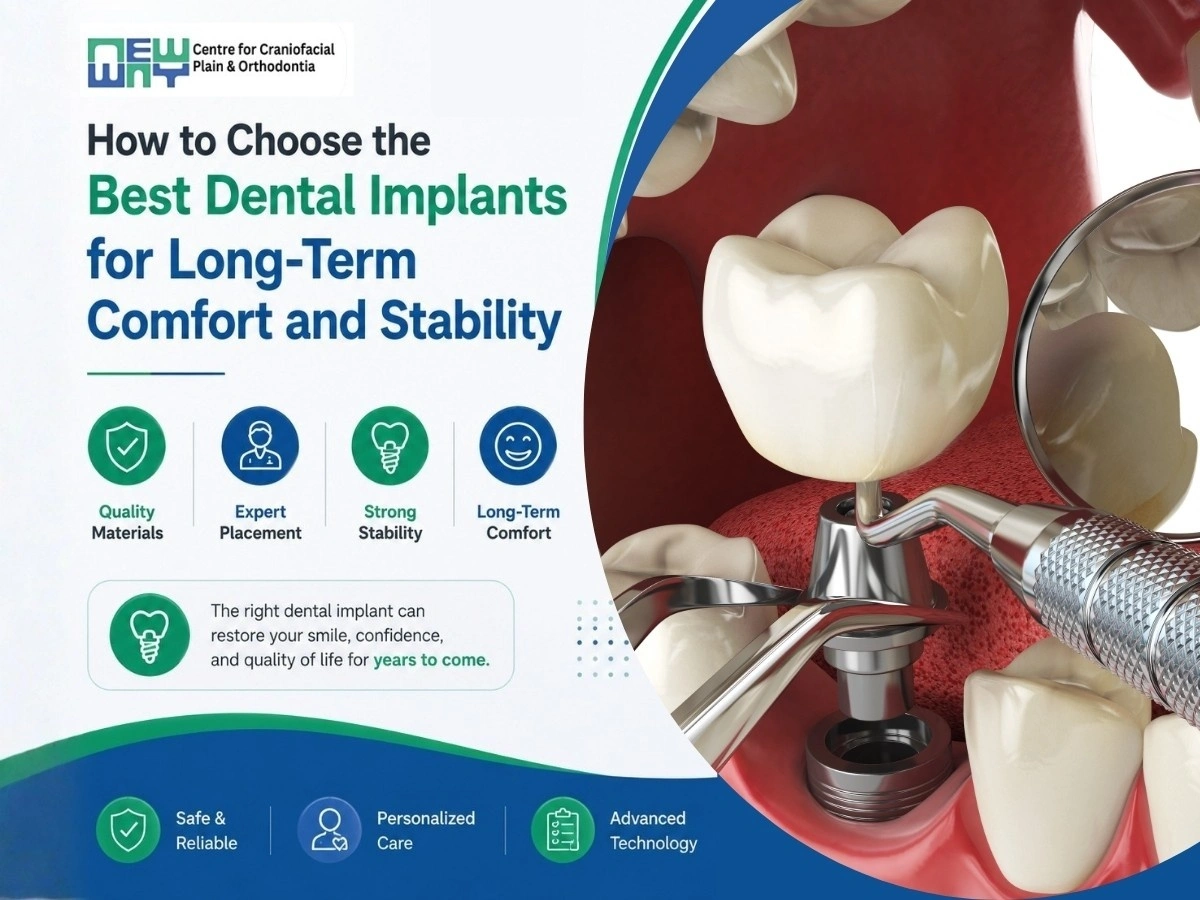 NEW WAY Centre for Craniofacial Plain & Orthodontia

How to Choose the Best Dental Implants for Long-Term Comfort and Stability

Quality Materials

Expert Placement

Strong Stability

Long-Term Comfort

The right dental implant can restore your smile, confidence, and quality of life for years to come.

Safe & Reliable

Personalized Care

Advanced Technology